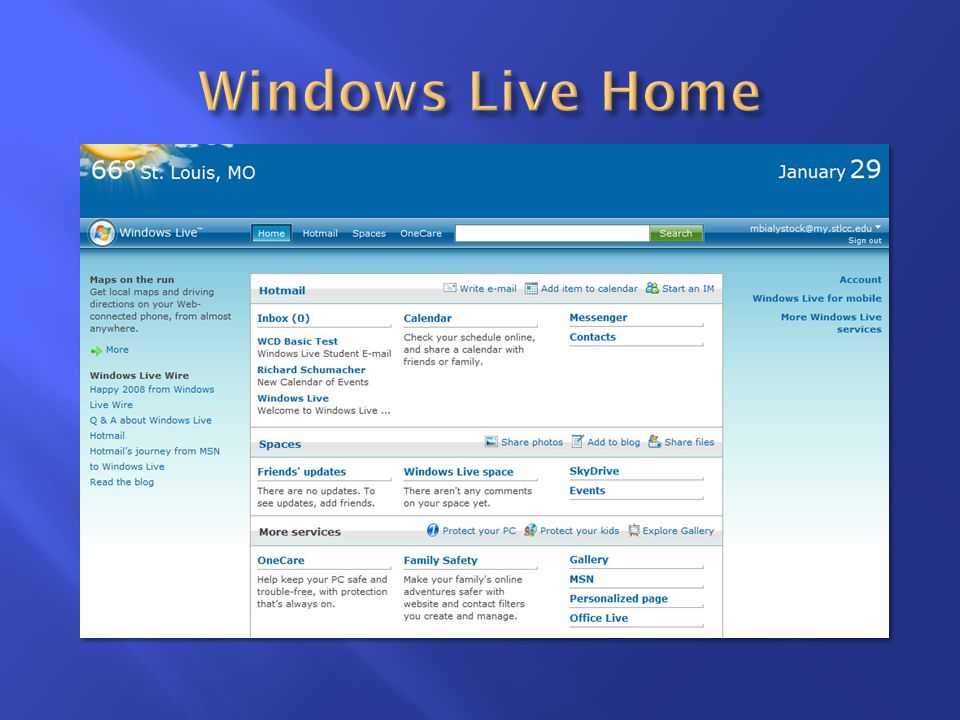 Windows Live Home

66° St. Louis, MO

January 29

Windows Live™

Home Hotmail Spaces OneCare

Search

mbialystock@my.stlcc.edu
Sign out

Maps on the run
Get local maps and driving directions on your Web-connected phone, from almost anywhere.

More

Windows Live Wire
Happy 2008 from Windows Live Wire
Q & A about Windows Live Hotmail
Hotmail's journey from MSN to Windows Live
Read the blog

Hotmail

Write e-mail Add item to calendar Start an IM

Inbox (0)

WCD Basic Test
Windows Live Student E-mail
Richard Schumacher
New Calendar of Events
Windows Live
Welcome to Windows Live ...

Calendar
Check your schedule online, and share a calendar with friends or family.

Messenger
Contacts

Spaces

Share photos Add to blog Share files

Friends' updates
There are no updates. To see updates, add friends.

Windows Live space
There aren't any comments on your space yet.

SkyDrive
Events

More services

Protect your PC Protect your kids Explore Gallery

OneCare
Help keep your PC safe and trouble-free, with protection that's always on.

Family Safety
Make your family's online adventures safer with website and contact filters you create and manage.

Gallery
MSN
Personalized page
Office Live

Account
Windows Live for mobile
More Windows Live services